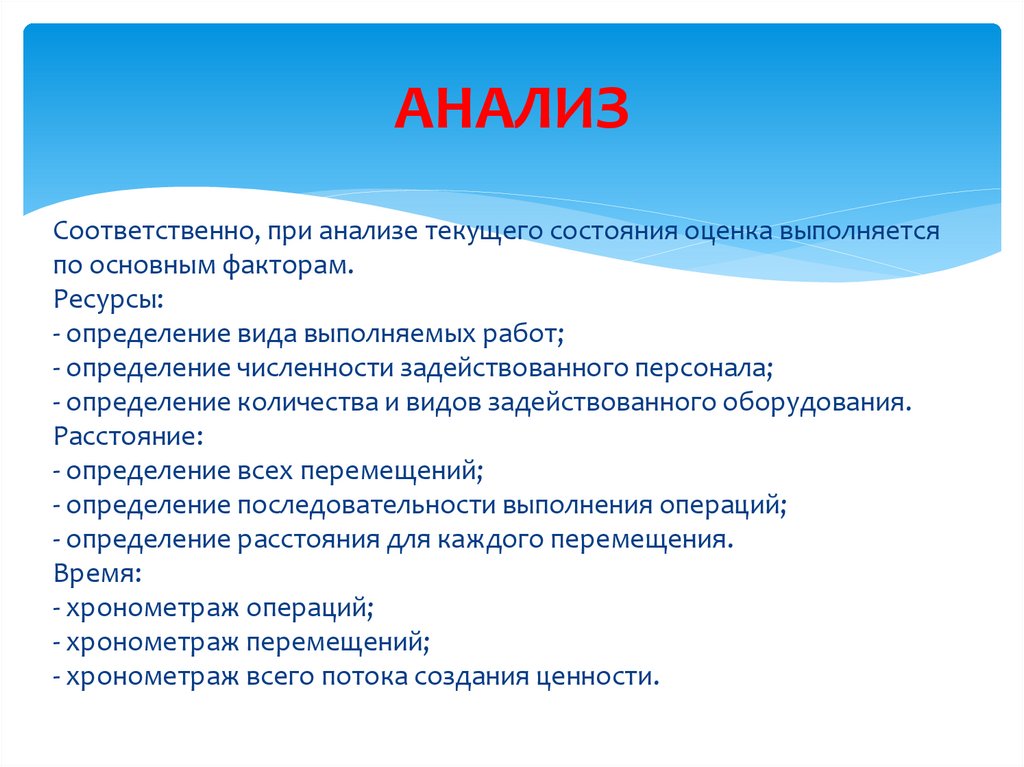 АНАЛИЗ

Соответственно, при анализе текущего состояния оценка выполняется по основным факторам.
Ресурсы:
- определение вида выполняемых работ;
- определение численности задействованного персонала;
- определение количества и видов задействованного оборудования.
Расстояние:
- определение всех перемещений;
- определение последовательности выполнения операций;
- определение расстояния для каждого перемещения.
Время:
- хронометраж операций;
- хронометраж перемещений;
- хронометраж всего потока создания ценности.